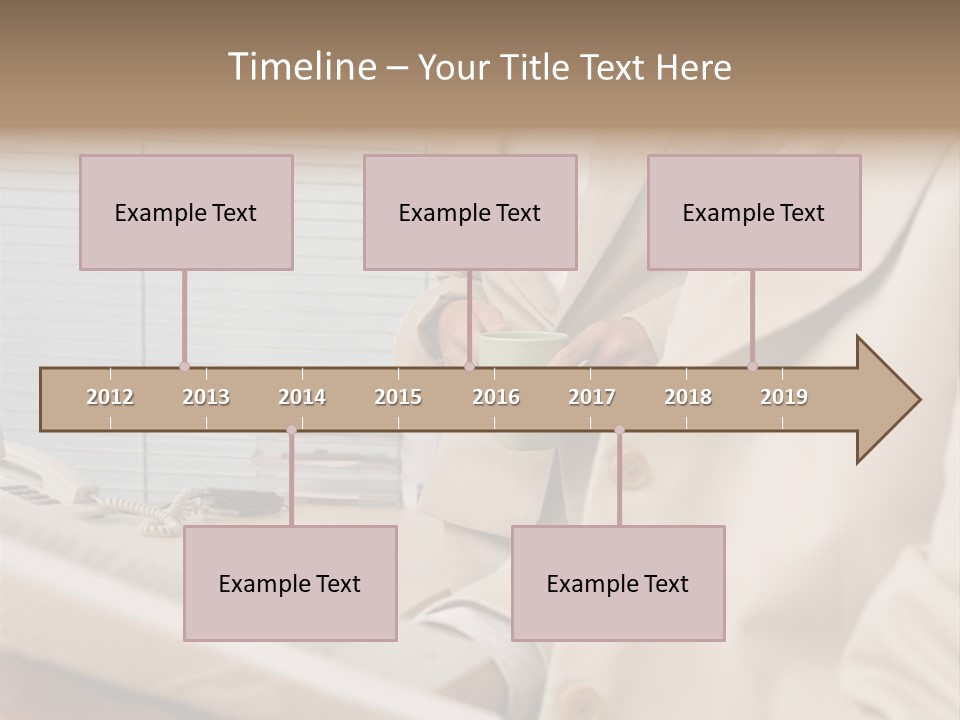 Timeline – Your Title Text Here

Example Text

Example Text

Example Text

2012 2013 2014 2015 2016 2017 2018 2019

Example Text

Example Text